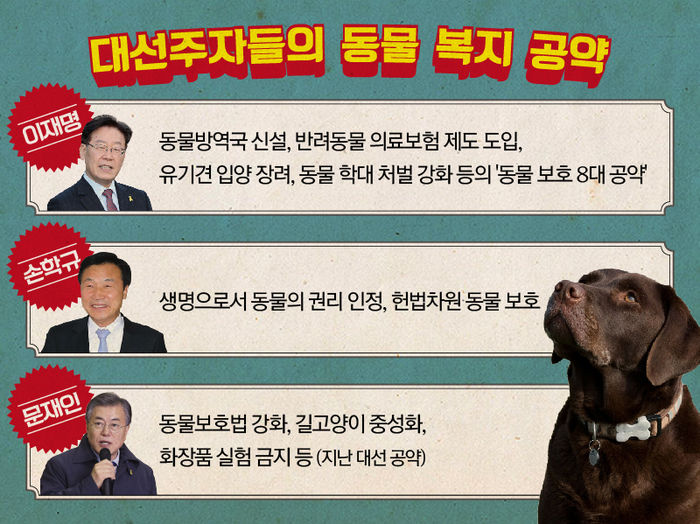 대선주자들의 동물 복지 공약

이재명

동물방역국 신설, 반려동물 의료보험 제도 도입, 유기견 입양 장려, 동물 학대 처벌 강화 등의 '동물 보호 8대 공약'

손학규

생명으로서 동물의 권리 인정, 헌법차원 동물 보호

문재인

동물보호법 강화, 길고양이 중성화, 화장품 실험 금지 등 (지난 대선 공약)